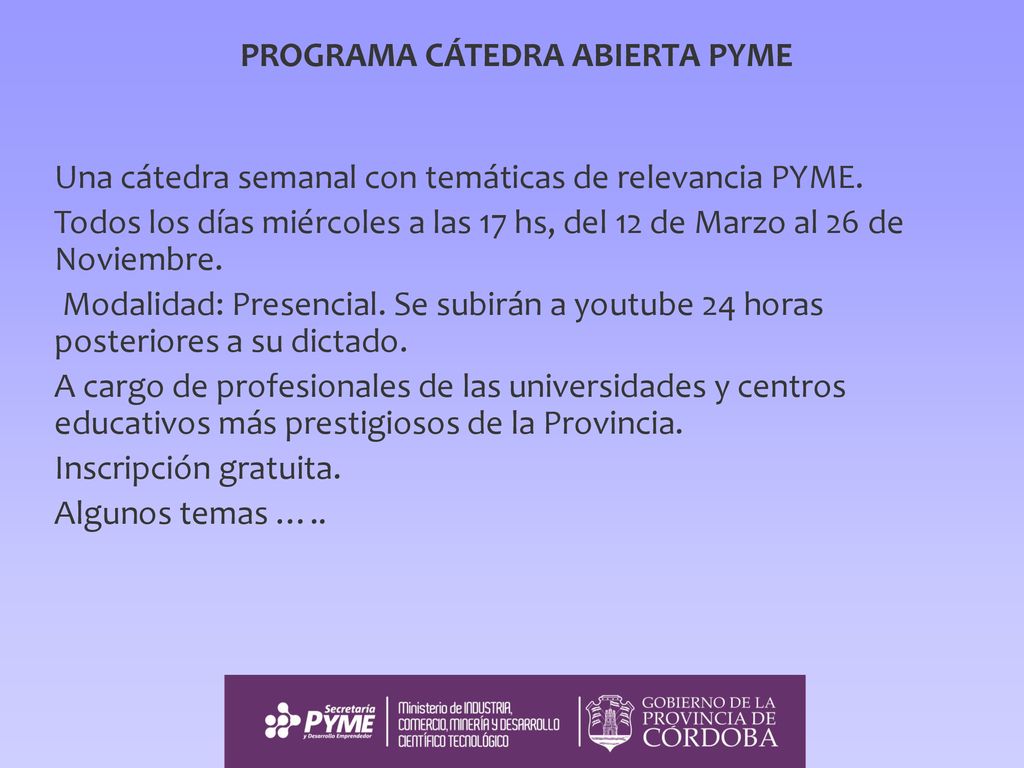 PROGRAMA CÁTEDRA ABIERTA PYME

Una cátedra semanal con temáticas de relevancia PYME.

Todos los días miércoles a las 17 hs, del 12 de Marzo al 26 de Noviembre.

Modalidad: Presencial. Se subirán a youtube 24 horas posteriores a su dictado.

A cargo de profesionales de las universidades y centros educativos más prestigiosos de la Provincia.

Inscripción gratuita.

Algunos temas …..

Secretaría PYME y Desarrollo Emprendedor

Ministerio de INDUSTRIA, COMERCIO, MINERÍA Y DESARROLLO CIENTÍFICO TECNOLÓGICO

GOBIERNO DE LA PROVINCIA DE CÓRDOBA